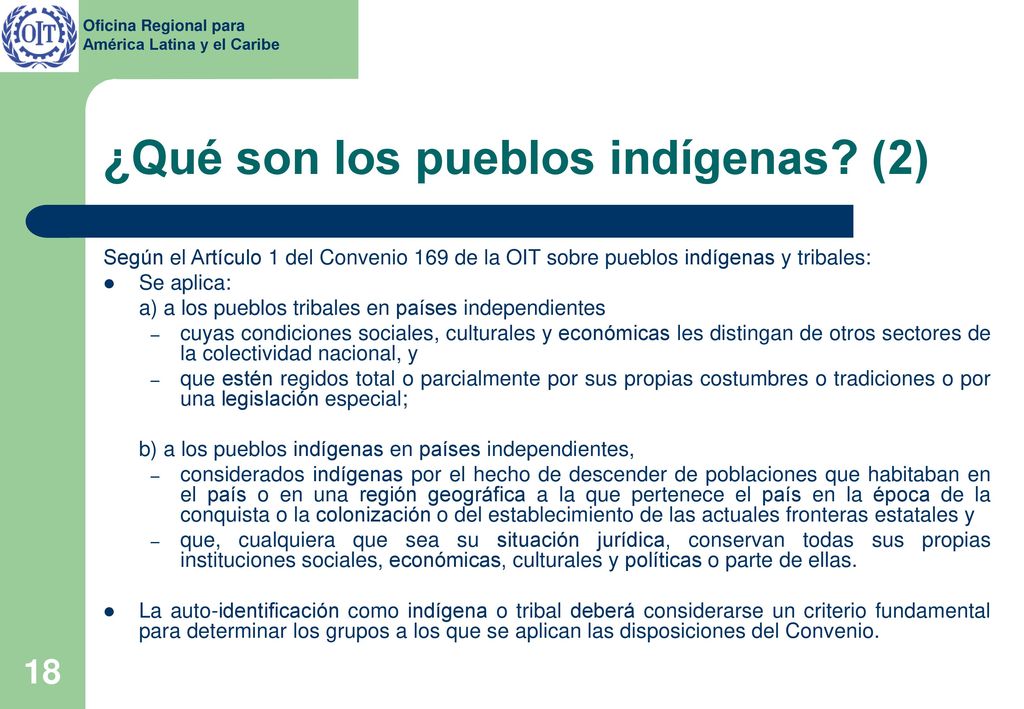 OIT

Oficina Regional para
América Latina y el Caribe

¿Qué son los pueblos indígenas? (2)

Según el Artículo 1 del Convenio 169 de la OIT sobre pueblos indígenas y tribales:

- Se aplica:

a) a los pueblos tribales en países independientes

– cuyas condiciones sociales, culturales y económicas les distingan de otros sectores de la colectividad nacional, y

– que estén regidos total o parcialmente por sus propias costumbres o tradiciones o por una legislación especial;

b) a los pueblos indígenas en países independientes,

– considerados indígenas por el hecho de descender de poblaciones que habitaban en el país o en una región geográfica a la que pertenece el país en la época de la conquista o la colonización o del establecimiento de las actuales fronteras estatales y

– que, cualquiera que sea su situación jurídica, conservan todas sus propias instituciones sociales, económicas, culturales y políticas o parte de ellas.

- La auto-identificación como indígena o tribal deberá considerarse un criterio fundamental para determinar los grupos a los que se aplican las disposiciones del Convenio.

18